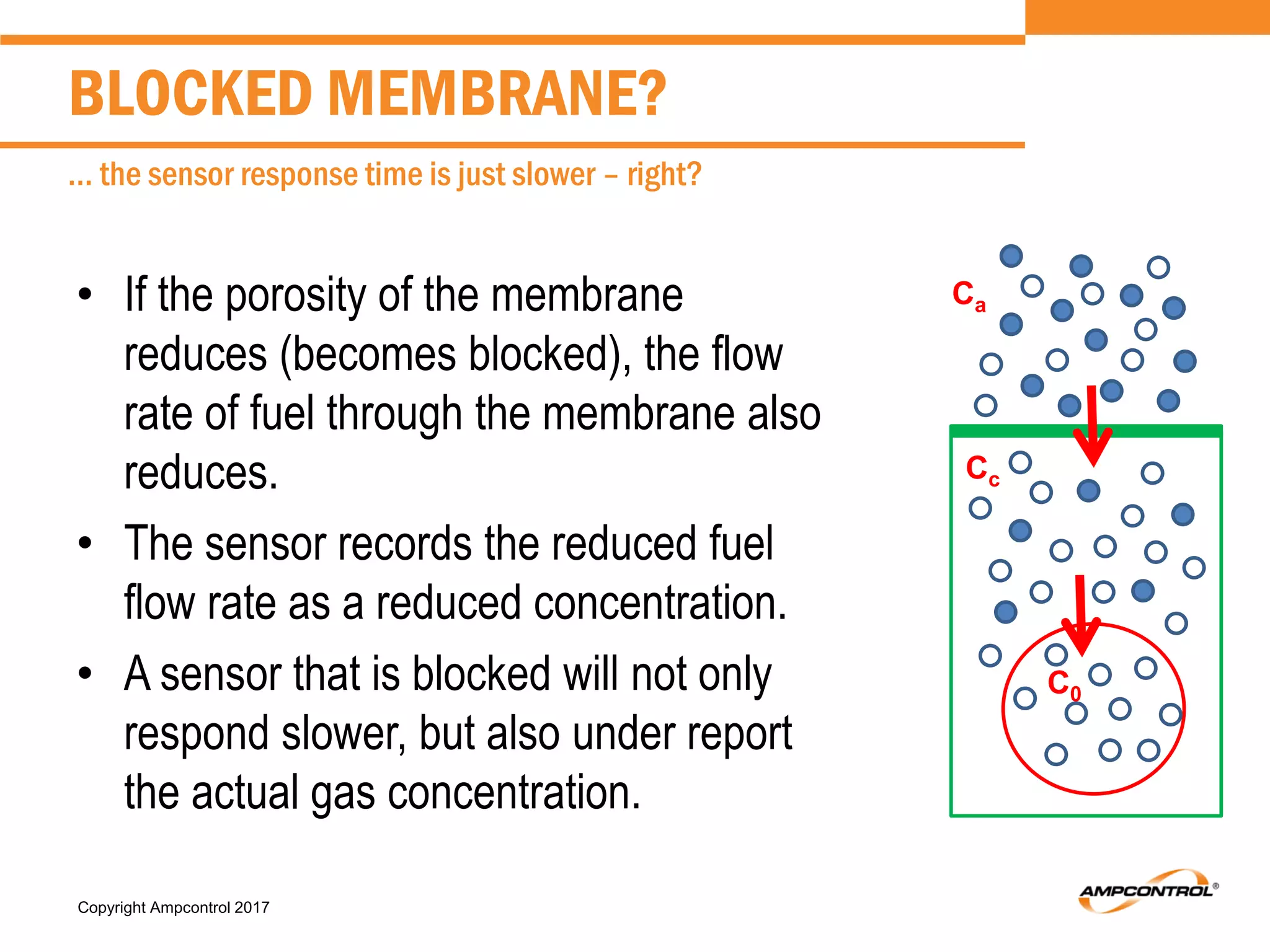 BLOCKED MEMBRANE?

… the sensor response time is just slower – right?

• If the porosity of the membrane reduces (becomes blocked), the flow rate of fuel through the membrane also reduces.
• The sensor records the reduced fuel flow rate as a reduced concentration.
• A sensor that is blocked will not only respond slower, but also under report the actual gas concentration.

$C_a$

$C_c$

$C_0$

Copyright Ampcontrol 2017

AMPCONTROL®